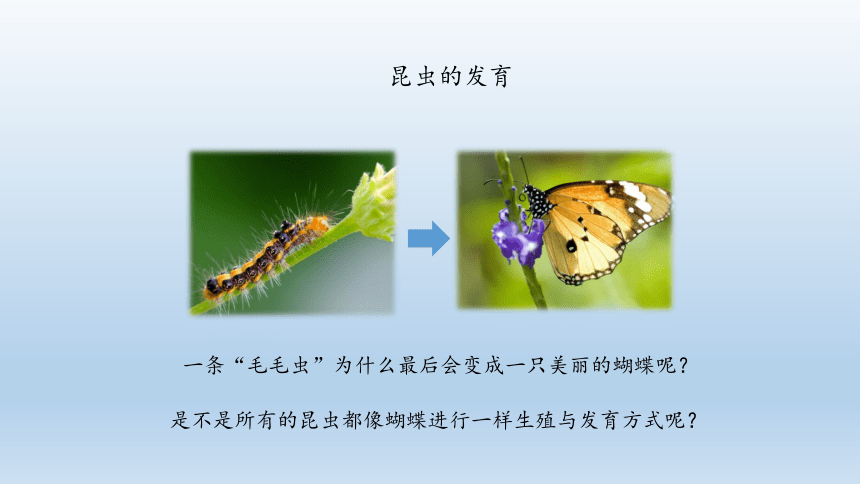 昆虫的发育

一条“毛毛虫”为什么最后会变成一只美丽的蝴蝶呢？

是不是所有的昆虫都像蝴蝶进行一样生殖与发育方式呢？